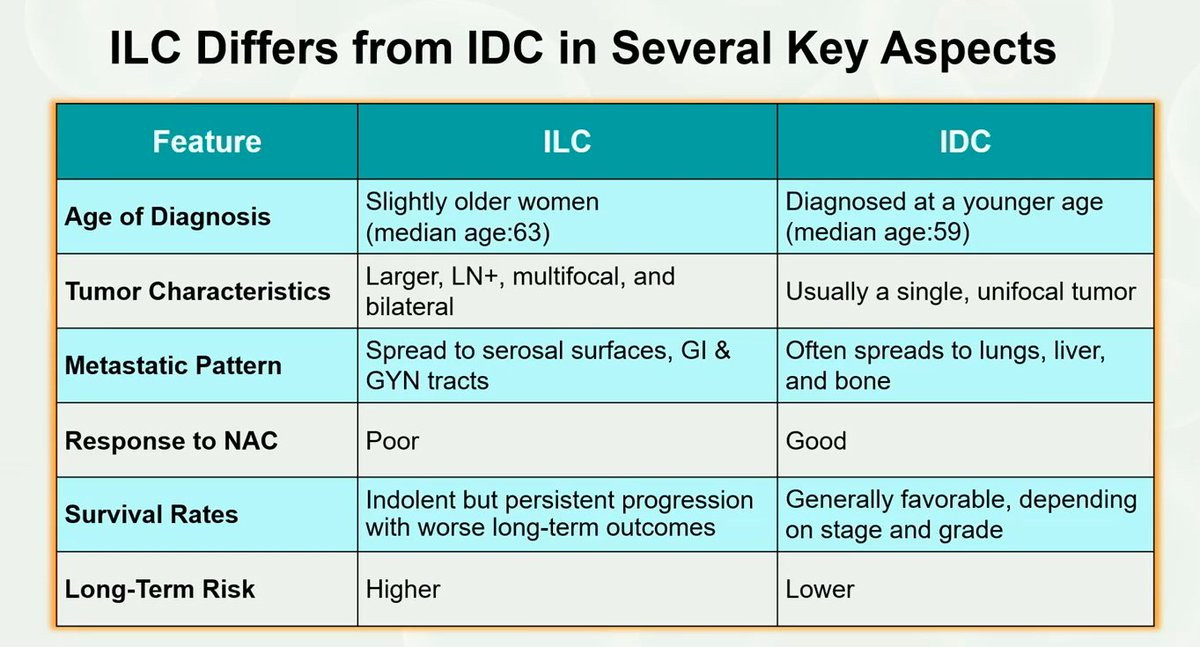 ILC Differs from IDC in Several Key Aspects

| Feature | ILC | IDC |
|---|---|---|
| Age of Diagnosis | Slightly older women (median age:63) | Diagnosed at a younger age (median age:59) |
| Tumor Characteristics | Larger, LN+, multifocal, and bilateral | Usually a single, unifocal tumor |
| Metastatic Pattern | Spread to serosal surfaces, GI & GYN tracts | Often spreads to lungs, liver, and bone |
| Response to NAC | Poor | Good |
| Survival Rates | Indolent but persistent progression with worse long-term outcomes | Generally favorable, depending on stage and grade |
| Long-Term Risk | Higher | Lower |